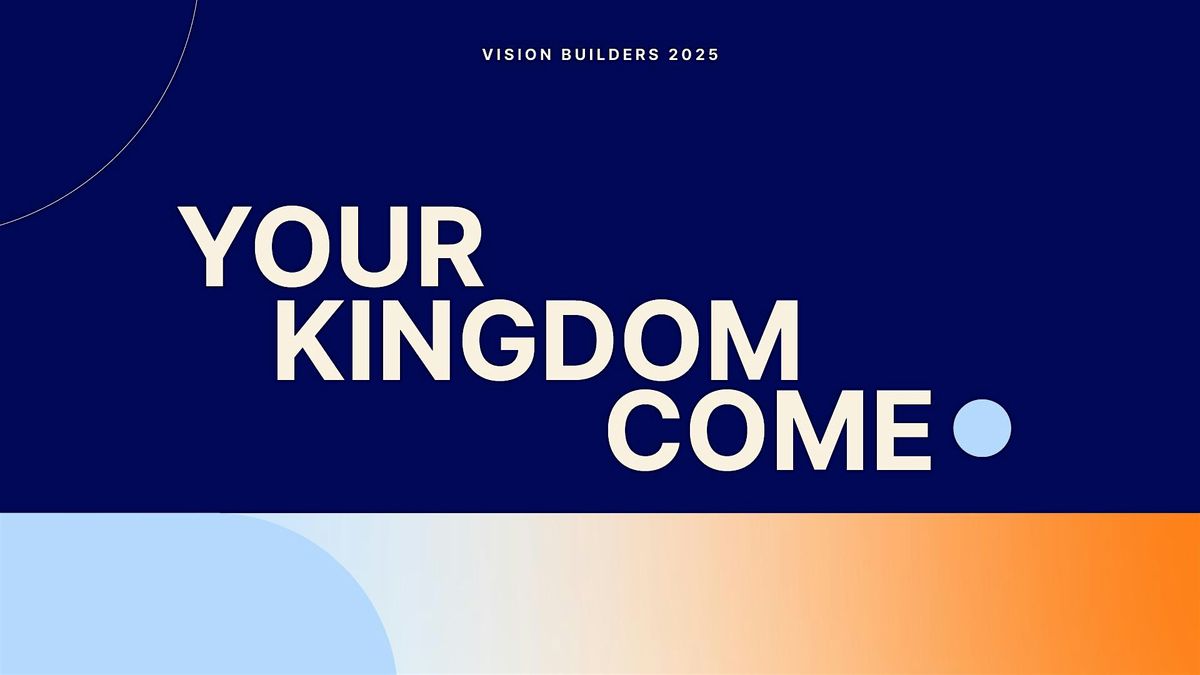 VISION BUILDERS 2025

YOUR
KINGDOM
COME